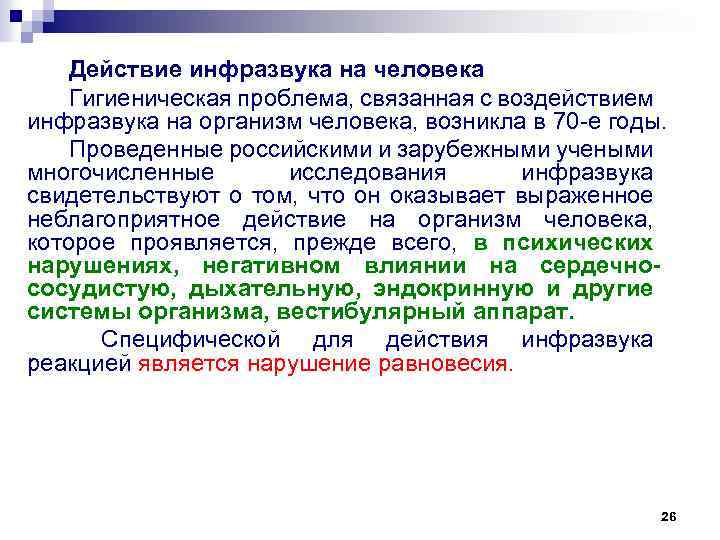 Действие инфразвука на человека

Гигиеническая проблема, связанная с воздействием инфразвука на организм человека, возникла в 70-е годы.

Проведенные российскими и зарубежными учеными многочисленные исследования инфразвука свидетельствуют о том, что он оказывает выраженное неблагоприятное действие на организм человека, которое проявляется, прежде всего, в психических нарушениях, негативном влиянии на сердечно-сосудистую, дыхательную, эндокринную и другие системы организма, вестибулярный аппарат.

Специфической для действия инфразвука реакцией является нарушение равновесия.

26